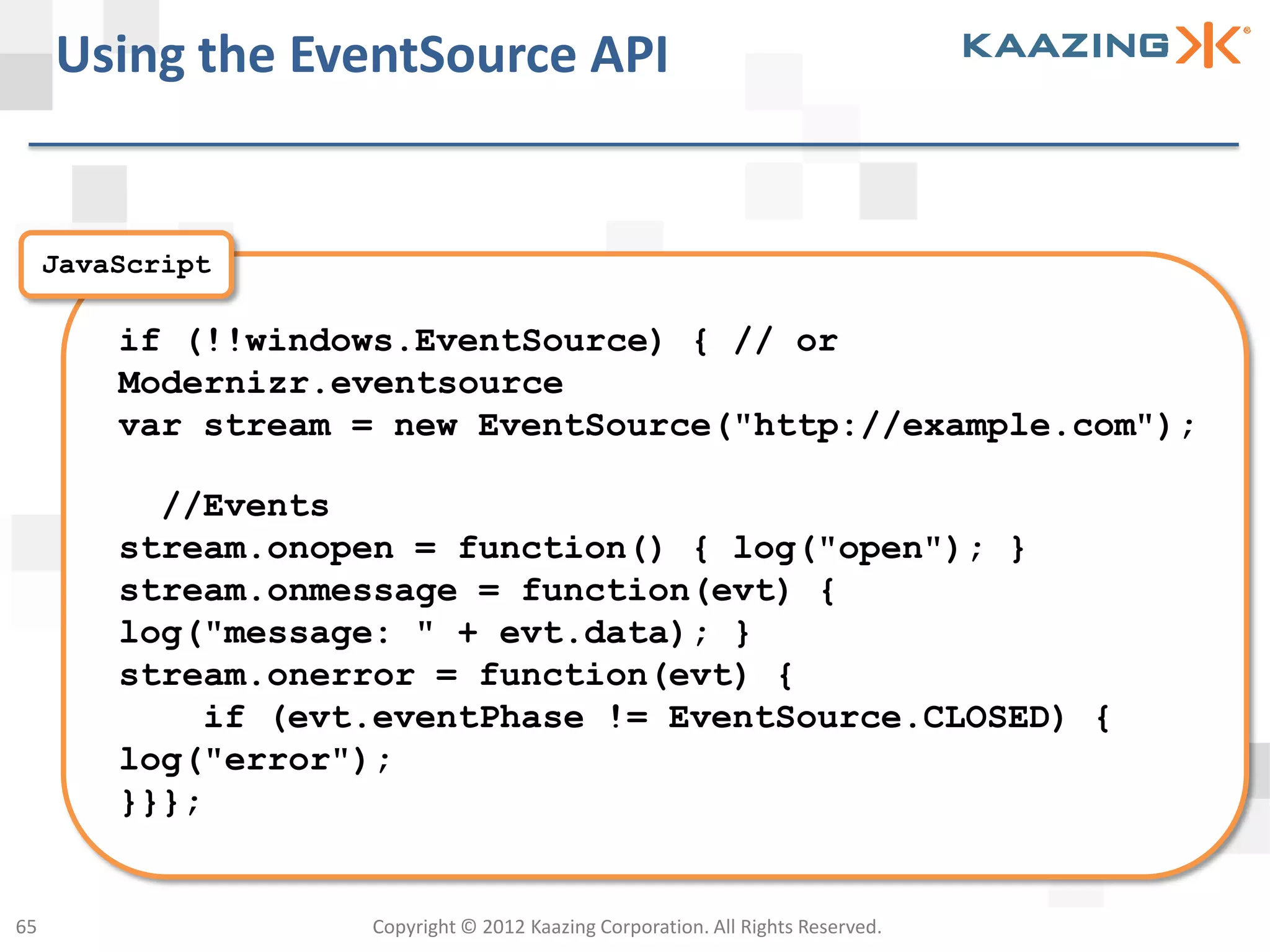 Using the EventSource API

KAAZING

JavaScript

if (!!windows.EventSource) { // or Modernizr.eventsource
var stream = new EventSource("http://example.com");

//Events
stream.onopen = function() { log("open"); }
stream.onmessage = function(evt) { log("message: " + evt.data); }
stream.onerror = function(evt) {
if (evt.eventPhase != EventSource.CLOSED) { log("error");
}}};

65

Copyright © 2012 Kaazing Corporation. All Rights Reserved.